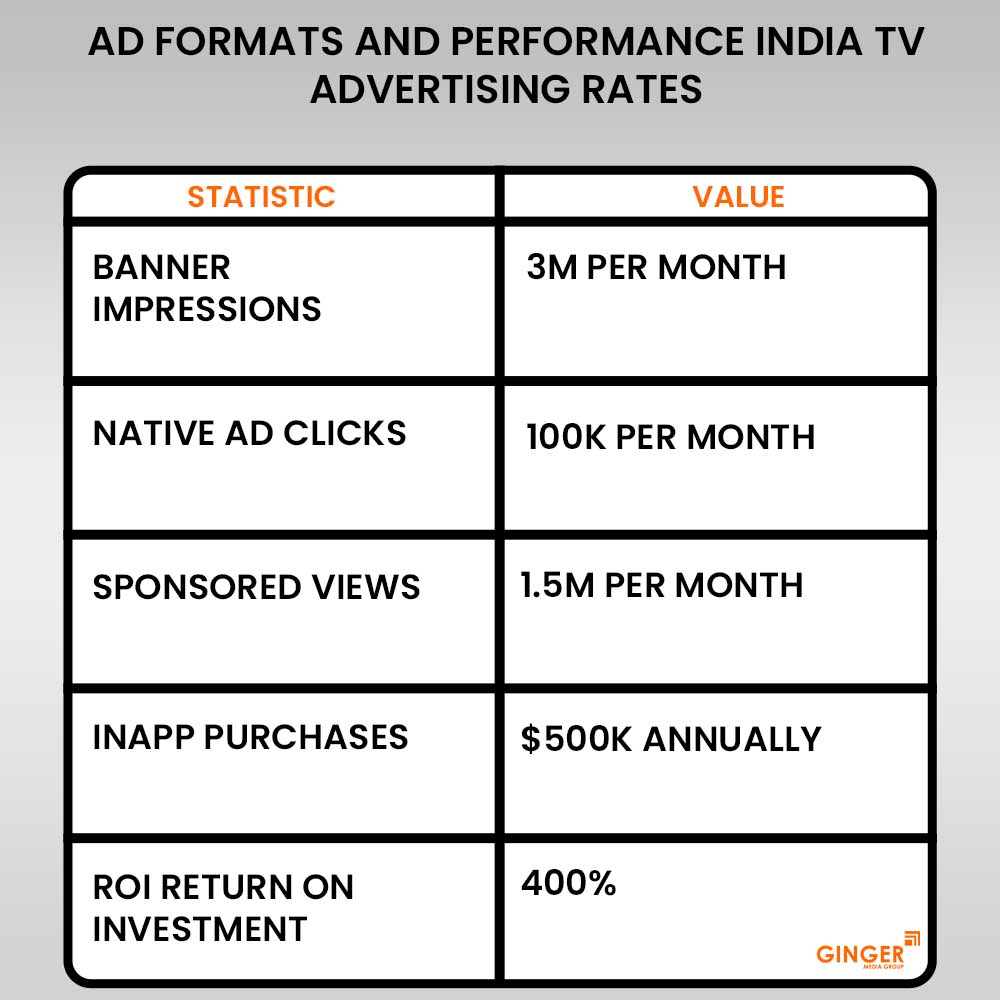 AD FORMATS AND PERFORMANCE INDIA TV ADVERTISING RATES

| STATISTIC | VALUE |
|---|---|
| BANNER IMPRESSIONS | 3M PER MONTH |
| NATIVE AD CLICKS | 100K PER MONTH |
| SPONSORED VIEWS | 1.5M PER MONTH |
| INAPP PURCHASES | \$500K ANNUALLY |
| ROI RETURN ON INVESTMENT | 400% |

GINGER
MEDIA GROUP